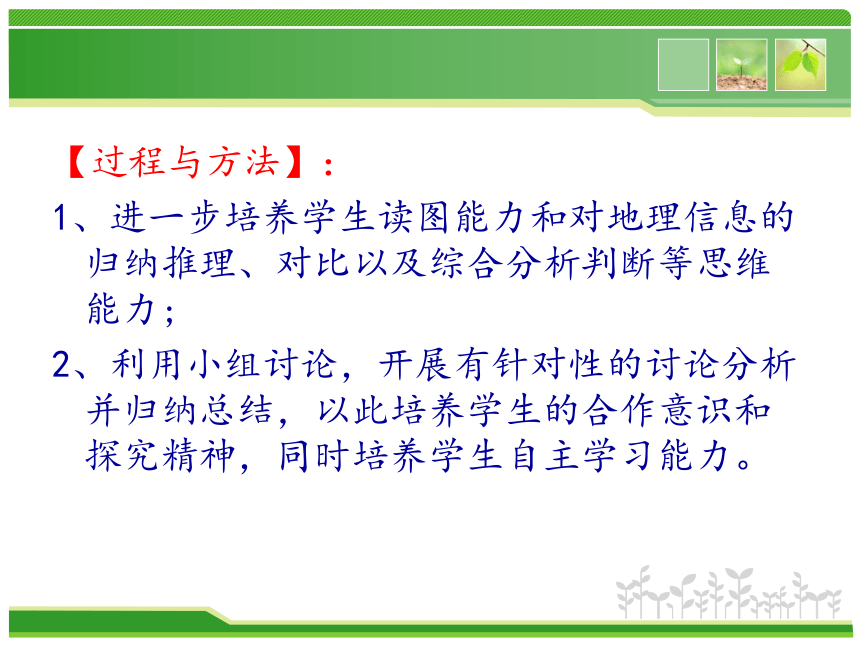 【过程与方法】：

1、进一步培养学生读图能力和对地理信息的归纳推理、对比以及综合分析判断等思维能力；

2、利用小组讨论，开展有针对性的讨论分析并归纳总结，以此培养学生的合作意识和探究精神，同时培养学生自主学习能力。